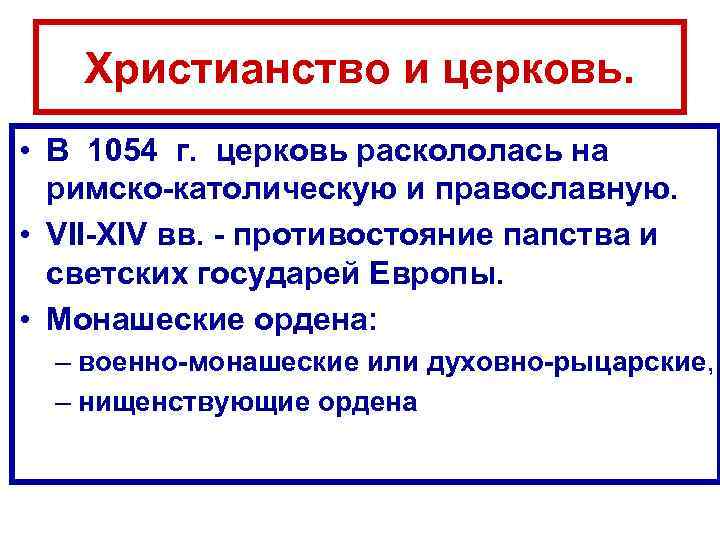 Христианство и церковь.

• В 1054 г. церковь раскололась на римско-католическую и православную.
• VII-XIV вв. - противостояние папства и светских государей Европы.
• Монашеские ордена:
– военно-монашеские или духовно-рыцарские,
– нищенствующие ордена